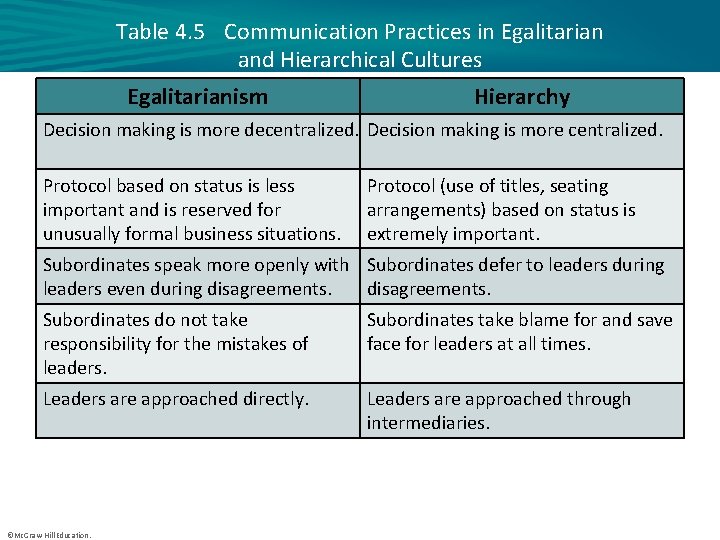 Table 4.5 Communication Practices in Egalitarian and Hierarchical Cultures

| Egalitarianism | Hierarchy |
|---|---|
| Decision making is more decentralized. | Decision making is more centralized. |
| Protocol based on status is less important and is reserved for unusually formal business situations. | Protocol (use of titles, seating arrangements) based on status is extremely important. |
| Subordinates speak more openly with leaders even during disagreements. | Subordinates defer to leaders during disagreements. |
| Subordinates do not take responsibility for the mistakes of leaders. | Subordinates take blame for and save face for leaders at all times. |
| Leaders are approached directly. | Leaders are approached through intermediaries. |

©McGraw Hill Education.